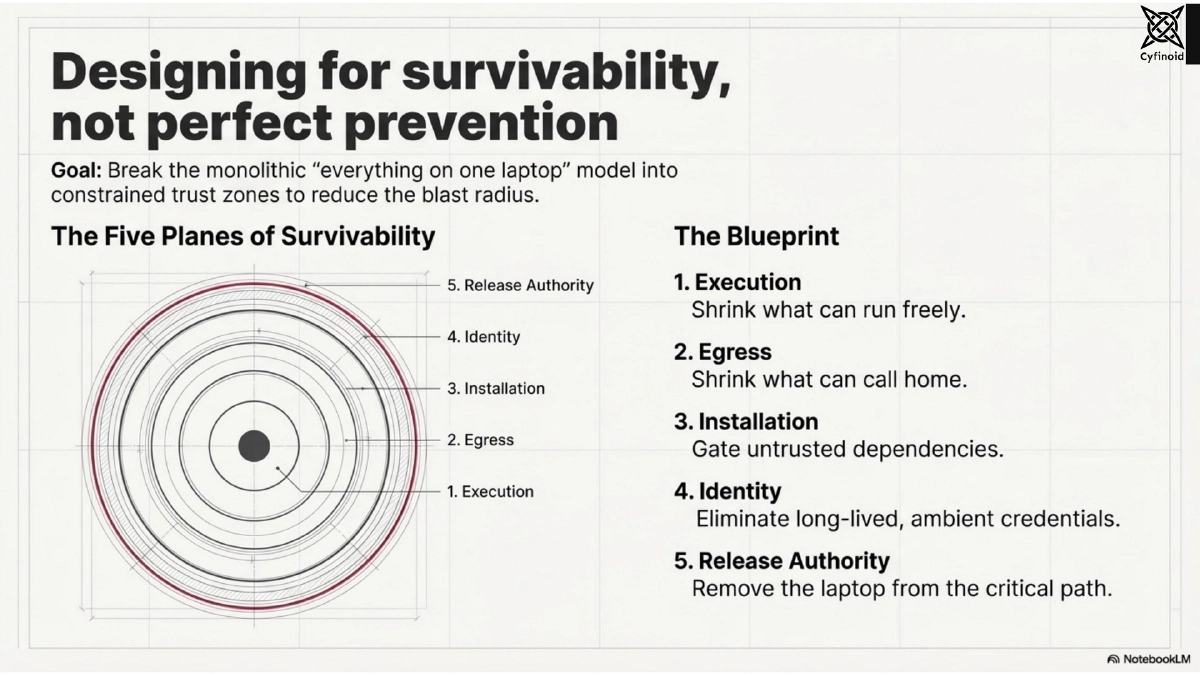 Cyfinoid

Designing for survivability, not perfect prevention

Goal: Break the monolithic "everything on one laptop" model into constrained trust zones to reduce the blast radius.

The Five Planes of Survivability

5. Release Authority

4. Identity

3. Installation

2. Egress

1. Execution

The Blueprint

1. Execution
Shrink what can run freely.

2. Egress
Shrink what can call home.

3. Installation
Gate untrusted dependencies.

4. Identity
Eliminate long-lived, ambient credentials.

5. Release Authority
Remove the laptop from the critical path.

NotebookLM